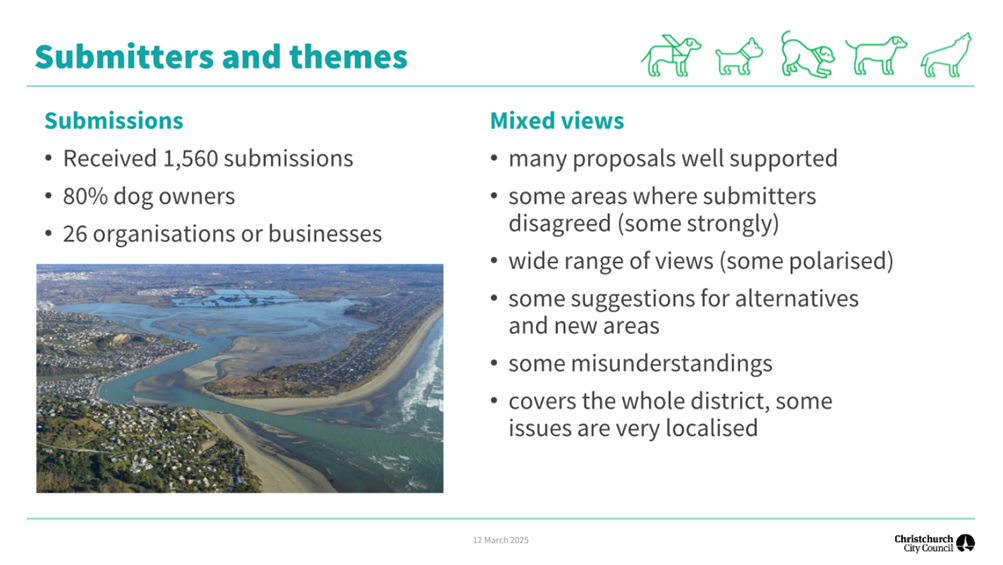 Submitters and themes

Submissions
• Received 1,560 submissions
• 80% dog owners
• 26 organisations or businesses

Mixed views
• many proposals well supported
• some areas where submitters disagreed (some strongly)
• wide range of views (some polarised)
• some suggestions for alternatives and new areas
• some misunderstandings
• covers the whole district, some issues are very localised

12 March 2025

Christchurch City Council